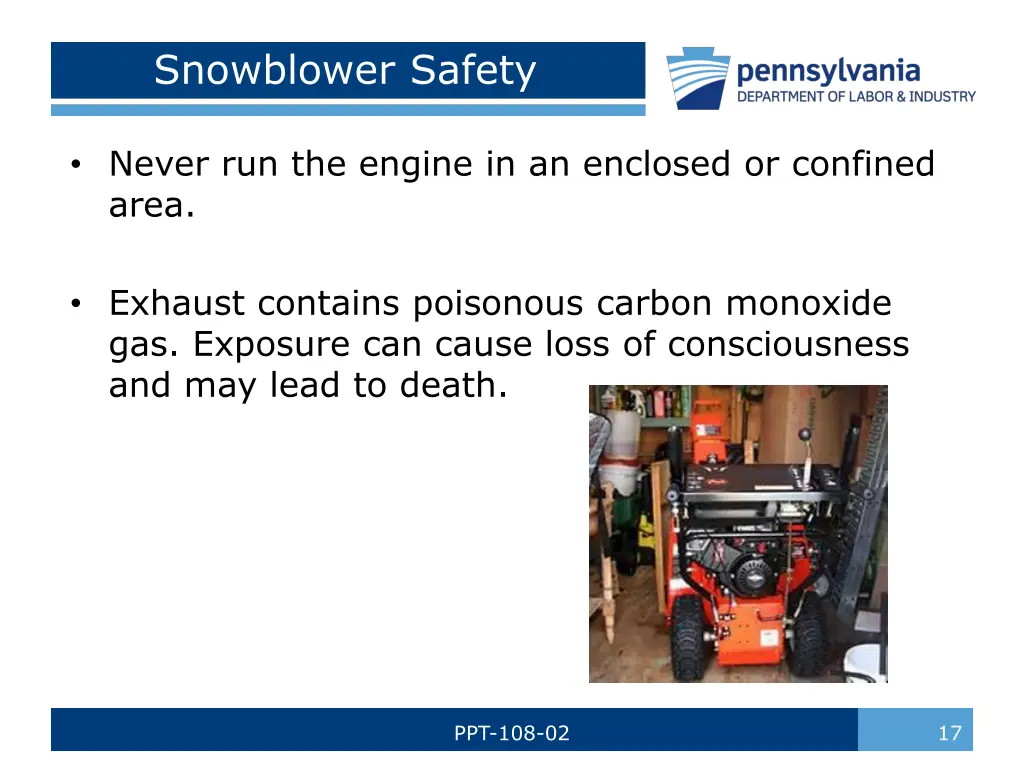 Snowblower Safety

pennsylvania
DEPARTMENT OF LABOR & INDUSTRY

• Never run the engine in an enclosed or confined area.

• Exhaust contains poisonous carbon monoxide gas. Exposure can cause loss of consciousness and may lead to death.

PPT-108-02

17